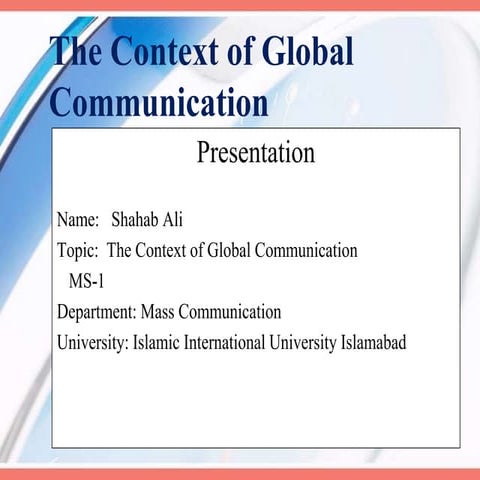 The Context of Global Communication

Presentation

Name: Shahab Ali

Topic: The Context of Global Communication

MS-1

Department: Mass Communication

University: Islamic International University Islamabad